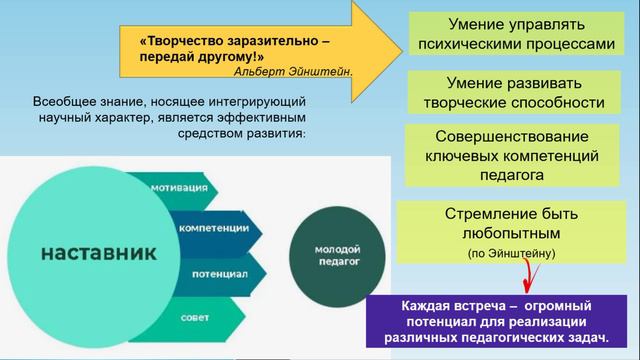 «Творчество заразительно – передай другому!»
Альберт Эйнштейн.

Всеобщее знание, носящее интегрирующий научный характер, является эффективным средством развития:

наставник

мотивация

компетенции

потенциал

совет

молодой педагог

Умение управлять психическими процессами

Умение развивать творческие способности

Совершенствование ключевых компетенций педагога

Стремление быть любопытным
(по Эйнштейну)

Каждая встреча – огромный потенциал для реализации различных педагогических задач.